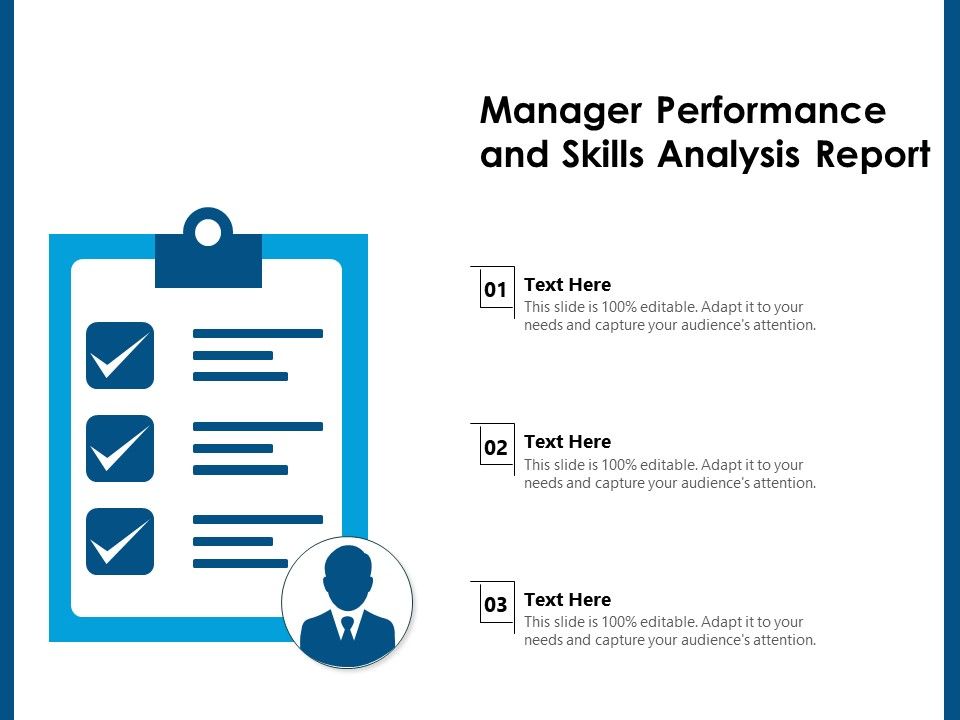 Manager Performance and Skills Analysis Report

01
Text Here
This slide is 100% editable. Adapt it to your needs and capture your audience's attention.

02
Text Here
This slide is 100% editable. Adapt it to your needs and capture your audience's attention.

03
Text Here
This slide is 100% editable. Adapt it to your needs and capture your audience's attention.